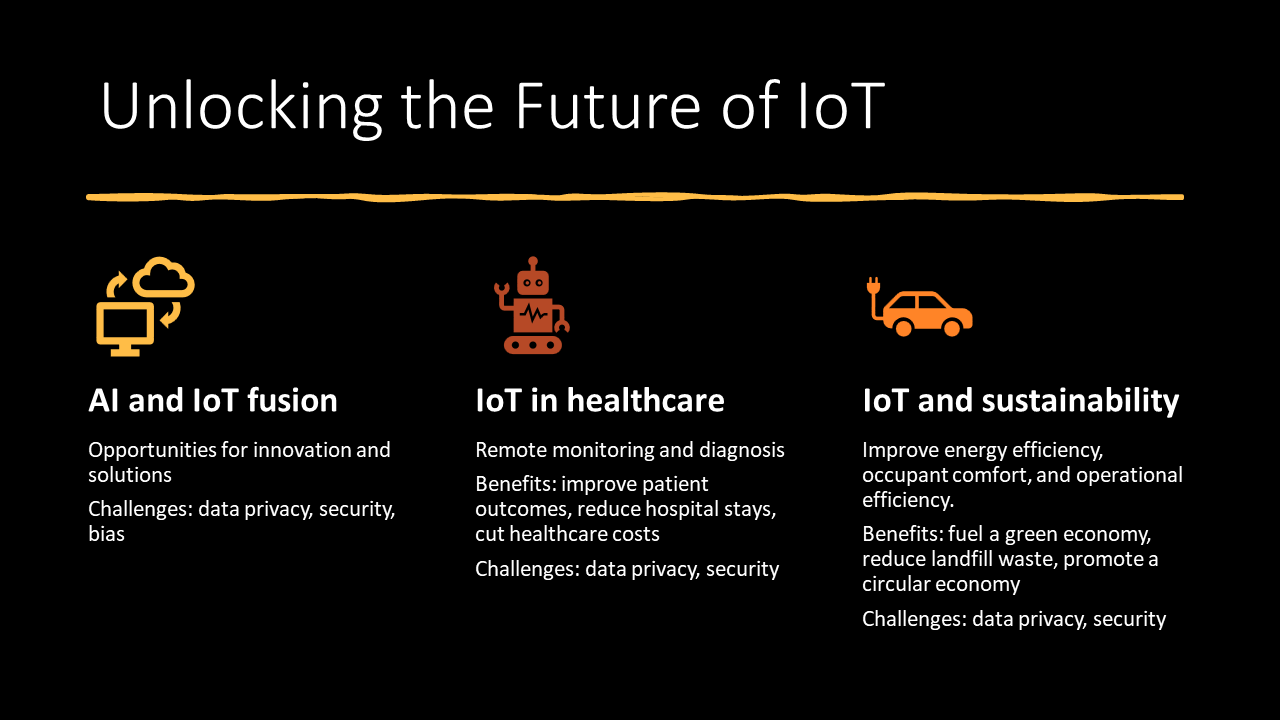 Unlocking the Future of IoT

AI and IoT fusion

Opportunities for innovation and solutions

Challenges: data privacy, security, bias

IoT in healthcare

Remote monitoring and diagnosis

Benefits: improve patient outcomes, reduce hospital stays, cut healthcare costs

Challenges: data privacy, security

IoT and sustainability

Improve energy efficiency, occupant comfort, and operational efficiency.

Benefits: fuel a green economy, reduce landfill waste, promote a circular economy

Challenges: data privacy, security